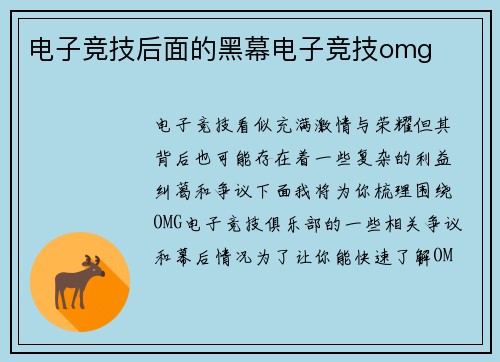 电子竞技后面的黑幕电子竞技omg

电子竞技看似充满激情与荣耀但其背后也可能存在着一些复杂的利益纠葛和争议下面我将为你梳理围绕OMG电子竞技俱乐部的一些相关争议和幕后情况为了让你能快速了解OM